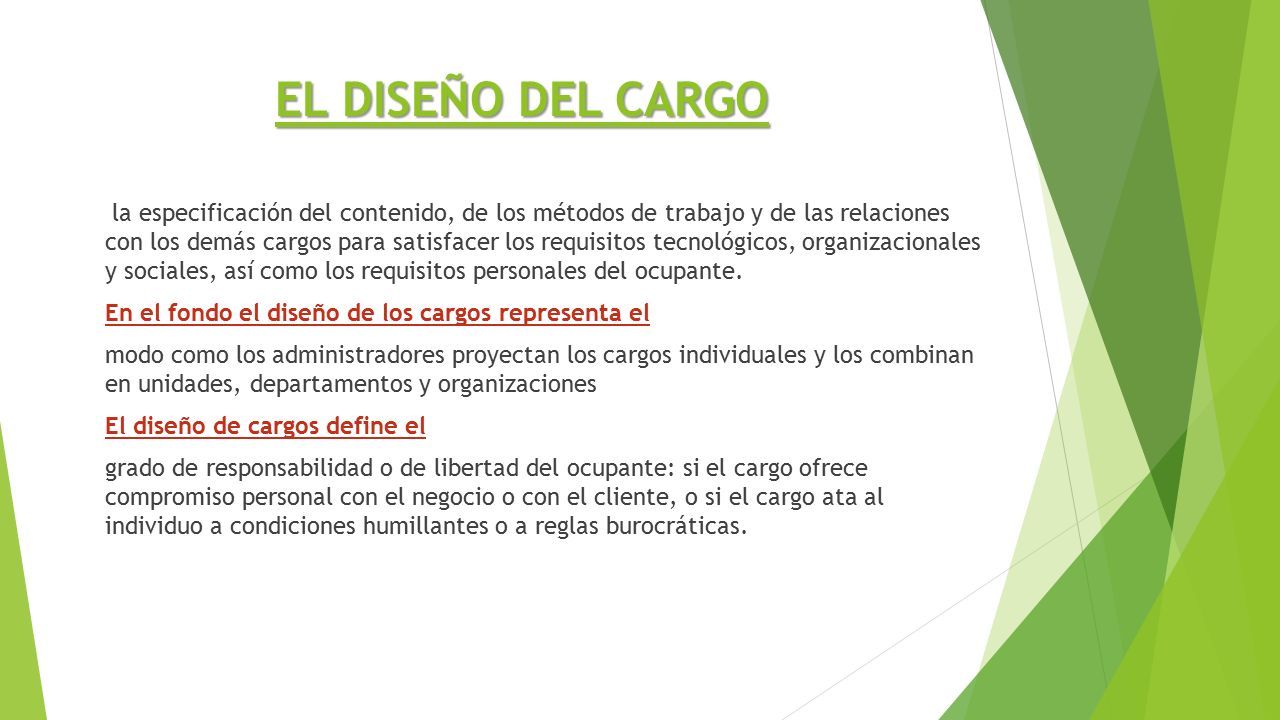 EL DISEÑO DEL CARGO

la especificación del contenido, de los métodos de trabajo y de las relaciones con los demás cargos para satisfacer los requisitos tecnológicos, organizacionales y sociales, así como los requisitos personales del ocupante.

En el fondo el diseño de los cargos representa el

modo como los administradores proyectan los cargos individuales y los combinan en unidades, departamentos y organizaciones

El diseño de cargos define el

grado de responsabilidad o de libertad del ocupante: si el cargo ofrece compromiso personal con el negocio o con el cliente, o si el cargo ata al individuo a condiciones humillantes o a reglas burocráticas.